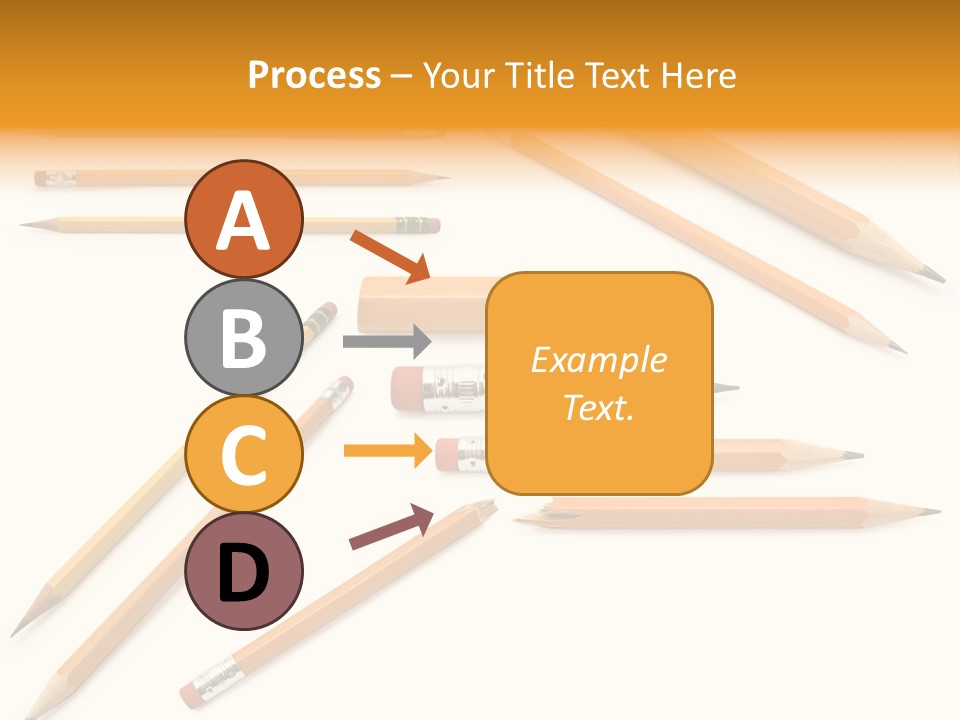 Process – Your Title Text Here

A

B

C

D

Example Text.